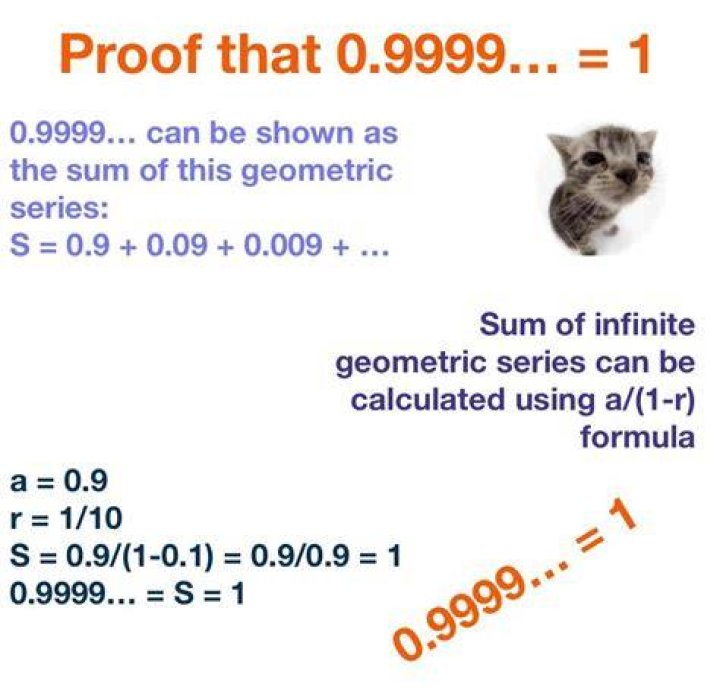 Proof that 0.9999... = 1

0.9999... can be shown as the sum of this geometric series:
S = 0.9 + 0.09 + 0.009 + ...

Sum of infinite geometric series can be calculated using a/(1-r) formula

a = 0.9
r = 1/10
S = 0.9/(1-0.1) = 0.9/0.9 = 1
0.9999... = S = 1

0.9999... = 1